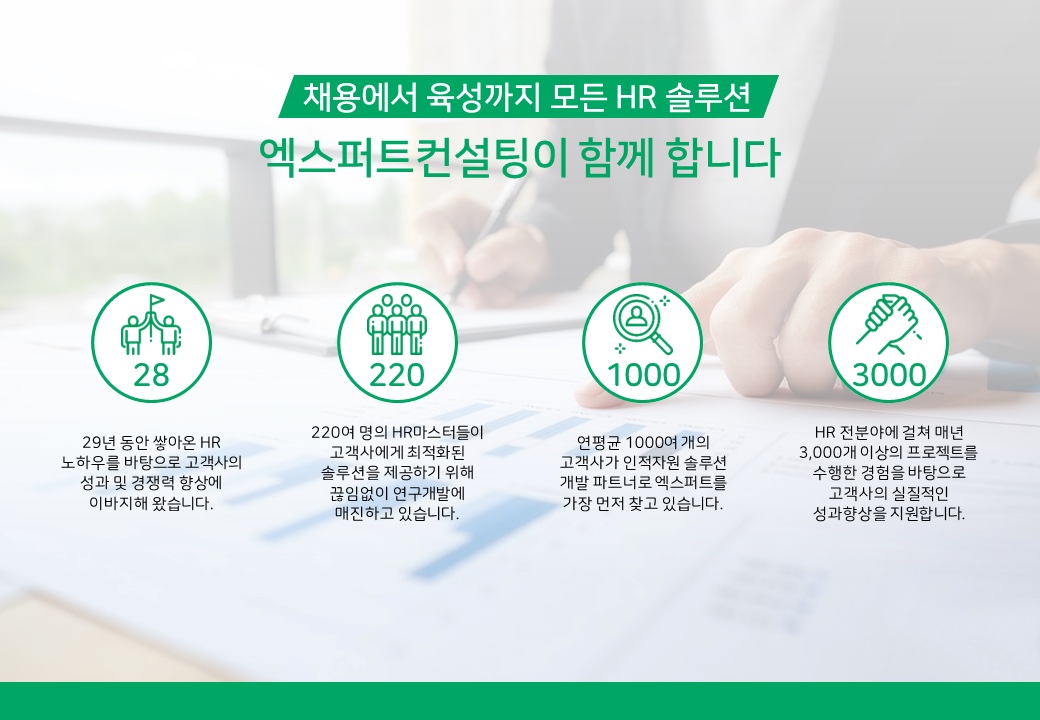 채용에서 육성까지 모든 HR 솔루션

엑스퍼트컨설팅이 함께 합니다

28

29년 동안 쌓아온 HR 노하우를 바탕으로 고객사의 성과 및 경쟁력 향상에 이바지해 왔습니다.

220

220여 명의 HR마스터들이 고객사에게 최적화된 솔루션을 제공하기 위해 끊임없이 연구개발에 매진하고 있습니다.

1000

연평균 1000여 개의 고객사가 인적자원 솔루션 개발 파트너로 엑스퍼트를 가장 먼저 찾고 있습니다.

3000

HR 전분야에 걸쳐 매년 3,000개 이상의 프로젝트를 수행한 경험을 바탕으로 고객사의 실질적인 성과향상을 지원합니다.